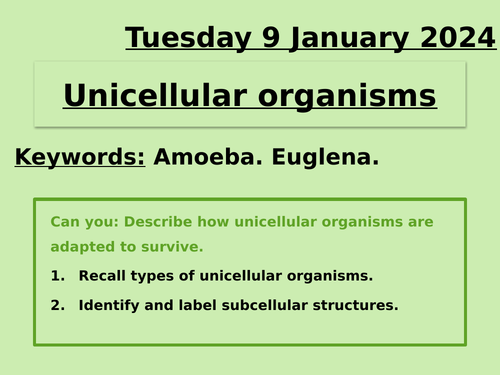 Tuesday 9 January 2024

Unicellular organisms

Keywords: Amoeba. Euglena.

Can you: Describe how unicellular organisms are adapted to survive.

1. Recall types of unicellular organisms.
2. Identify and label subcellular structures.